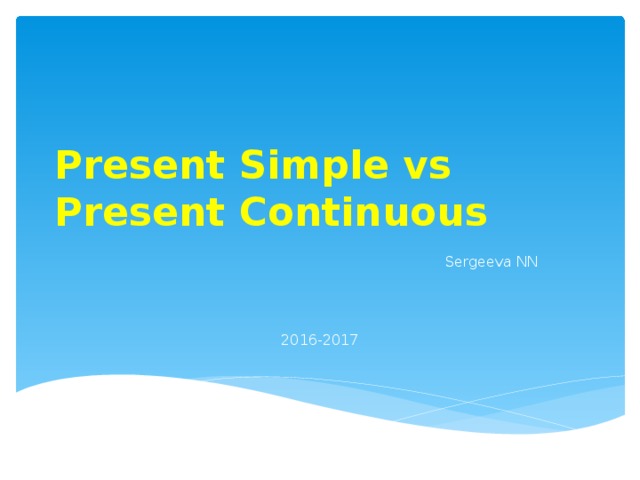 Present Simple vs Present Continuous

Sergeeva NN

2016-2017